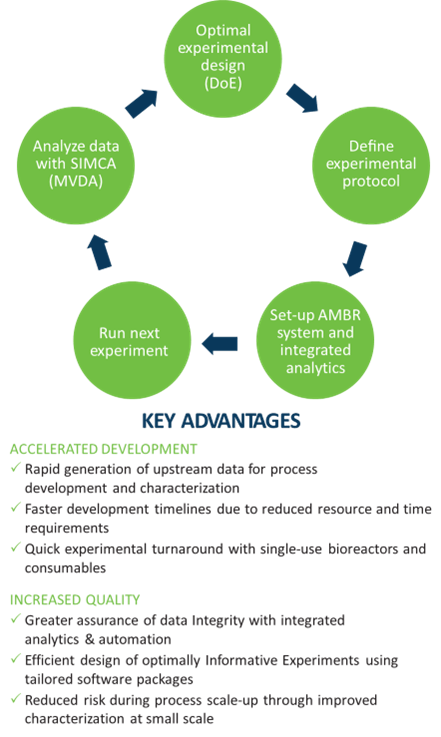 Optimal experimental design (DoE)

Define experimental protocol

Set-up AMBR system and integrated analytics

Run next experiment

Analyze data with SIMCA (MVDA)

KEY ADVANTAGES

ACCELERATED DEVELOPMENT

✓ Rapid generation of upstream data for process development and characterization

✓ Faster development timelines due to reduced resource and time requirements

✓ Quick experimental turnaround with single-use bioreactors and consumables

INCREASED QUALITY

✓ Greater assurance of data Integrity with integrated analytics & automation

✓ Efficient design of optimally Informative Experiments using tailored software packages

✓ Reduced risk during process scale-up through improved characterization at small scale